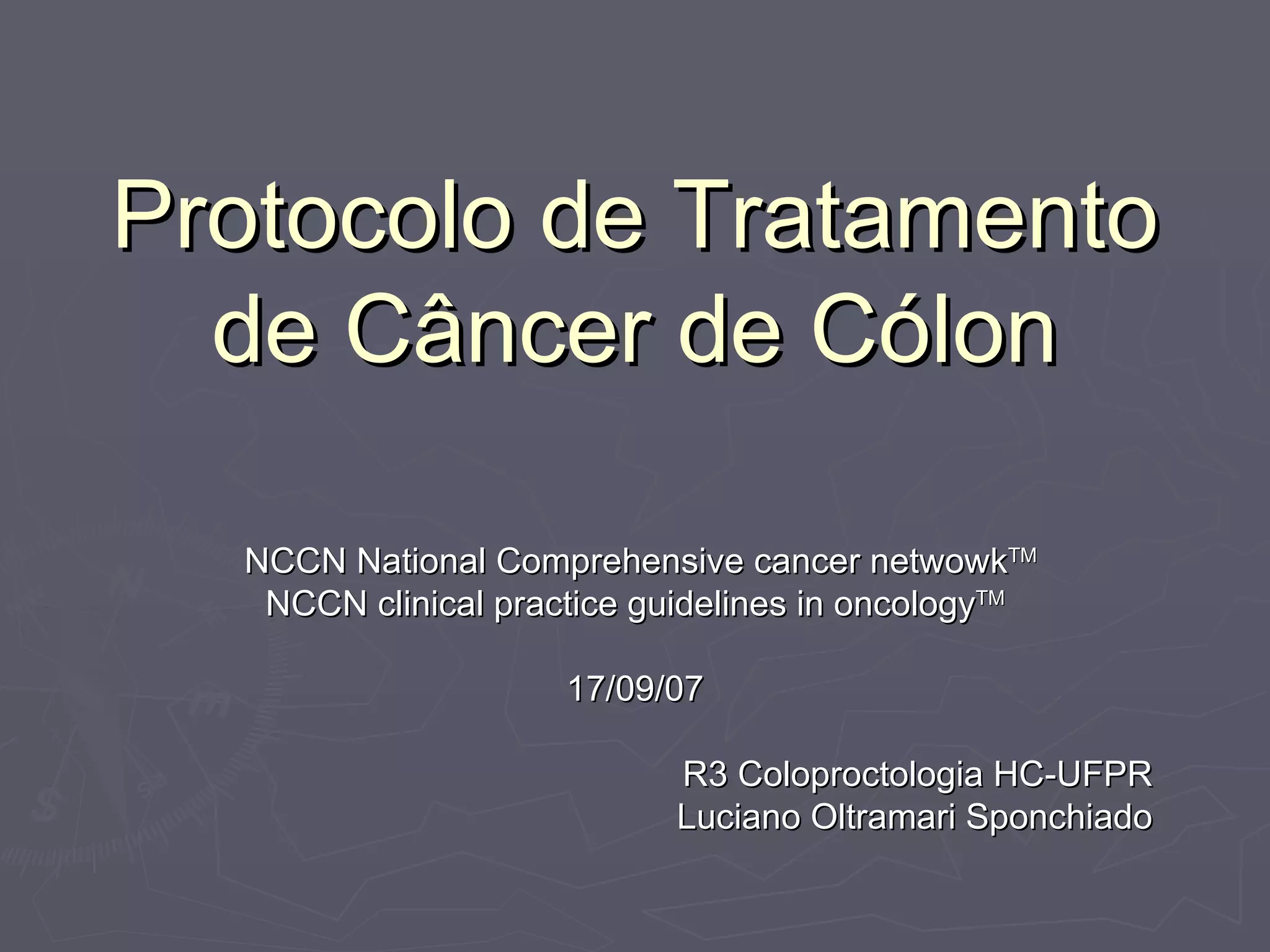 Protocolo de Tratamento de Câncer de Cólon

NCCN National Comprehensive cancer netwowk™
NCCN clinical practice guidelines in oncology™

17/09/07

R3 Coloproctologia HC-UFPR
Luciano Oltramari Sponchiado